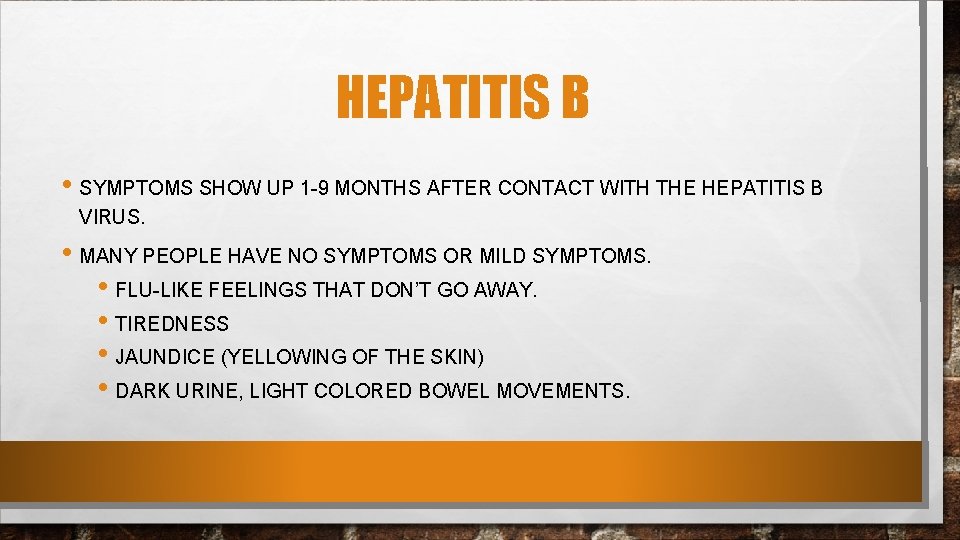 HEPATITIS B

• SYMPTOMS SHOW UP 1-9 MONTHS AFTER CONTACT WITH THE HEPATITIS B VIRUS.

• MANY PEOPLE HAVE NO SYMPTOMS OR MILD SYMPTOMS.

• FLU-LIKE FEELINGS THAT DON'T GO AWAY.

• TIREDNESS

• JAUNDICE (YELLOWING OF THE SKIN)

• DARK URINE, LIGHT COLORED BOWEL MOVEMENTS.